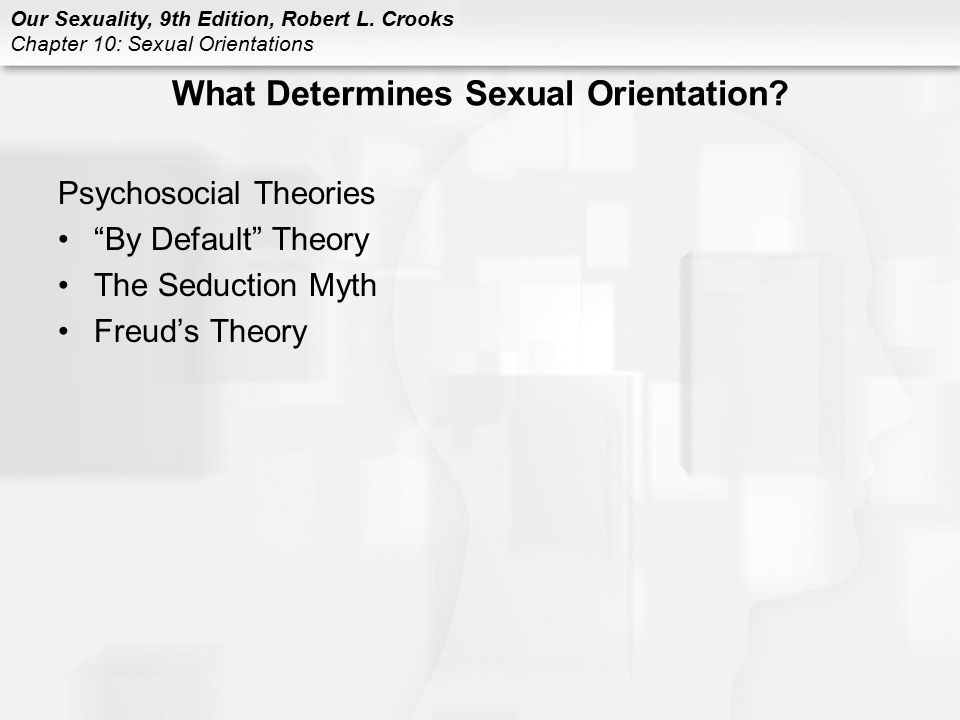 Our Sexuality, 9th Edition, Robert L. Crooks
Chapter 10: Sexual Orientations

What Determines Sexual Orientation?

Psychosocial Theories
• “By Default” Theory
• The Seduction Myth
• Freud’s Theory